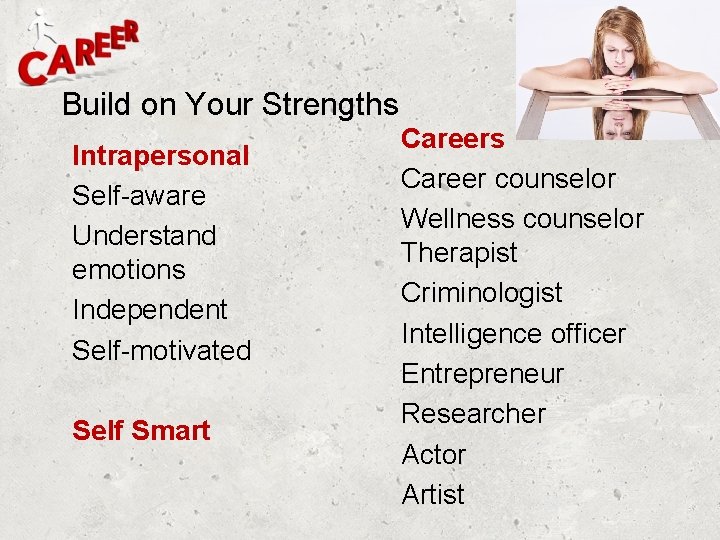 CAREER

Build on Your Strengths

Intrapersonal
Self-aware
Understand emotions
Independent
Self-motivated

Self Smart

Careers
Career counselor
Wellness counselor
Therapist
Criminologist
Intelligence officer
Entrepreneur
Researcher
Actor
Artist